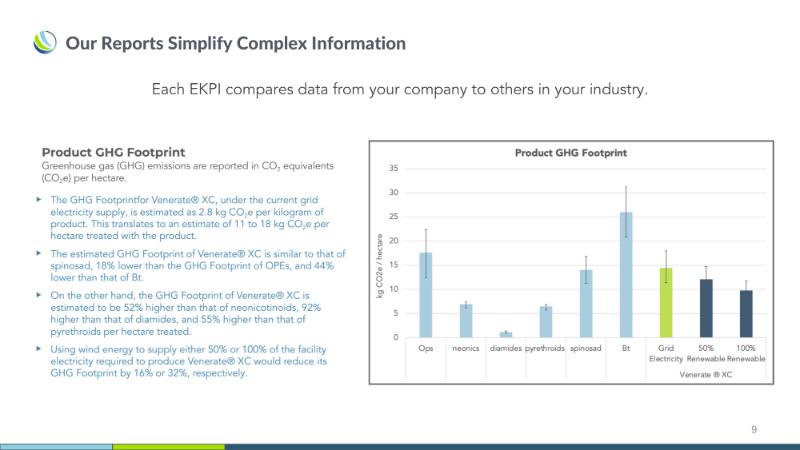 Our Reports Simplify Complex Information

Each EKPI compares data from your company to others in your industry.

Product GHG Footprint
Greenhouse gas (GHG) emissions are reported in $CO_2$ equivalents ($CO_2e$) per hectare.

▸ The GHG Footprintfor Venerate® XC, under the current grid electricity supply, is estimated as 2.8 kg $CO_2e$ per kilogram of product. This translates to an estimate of 11 to 18 kg $CO_2e$ per hectare treated with the product.

▸ The estimated GHG Footprint of Venerate® XC is similar to that of spinosad, 18% lower than the GHG Footprint of OPEs, and 44% lower than that of Bt.

▸ On the other hand, the GHG Footprint of Venerate® XC is estimated to be 52% higher than that of neonicotinoids, 92% higher than that of diamides, and 55% higher than that of pyrethroids per hectare treated.

▸ Using wind energy to supply either 50% or 100% of the facility electricity required to produce Venerate® XC would reduce its GHG Footprint by 16% or 32%, respectively.

Product GHG Footprint
kg CO2e / hectare
35
30
25
20
15
10
5
0
Ops
neonics
diamides
pyrethroids
spinosad
Bt
Grid Electricity
50% Renewable
100% Renewable
Venerate ® XC

9